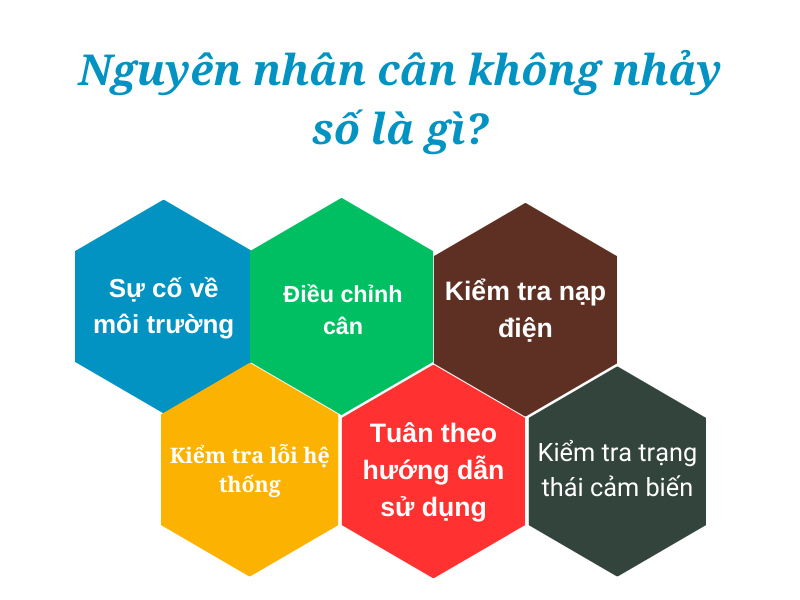 Nguyên nhân cân không nhảy số là gì?

Sự cố về môi trường

Điều chỉnh cân

Kiểm tra nạp điện

Kiểm tra lỗi hệ thống

Tuân theo hướng dẫn sử dụng

Kiểm tra trạng thái cảm biến